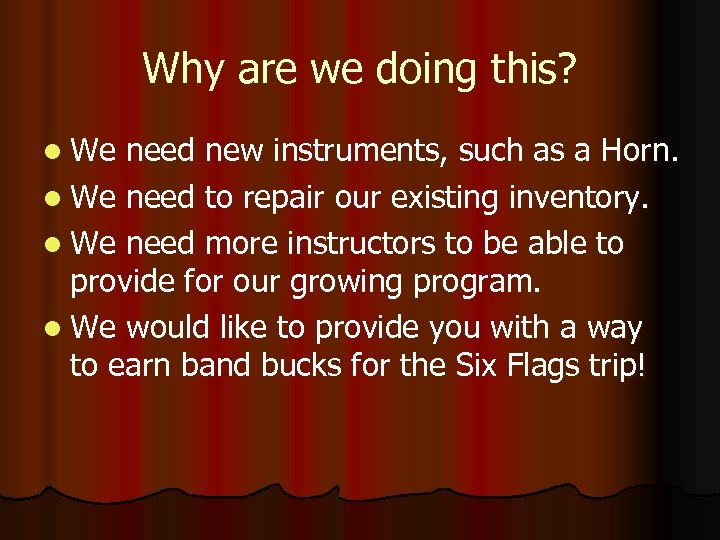 Why are we doing this?

- We need new instruments, such as a Horn.
- We need to repair our existing inventory.
- We need more instructors to be able to provide for our growing program.
- We would like to provide you with a way to earn band bucks for the Six Flags trip!